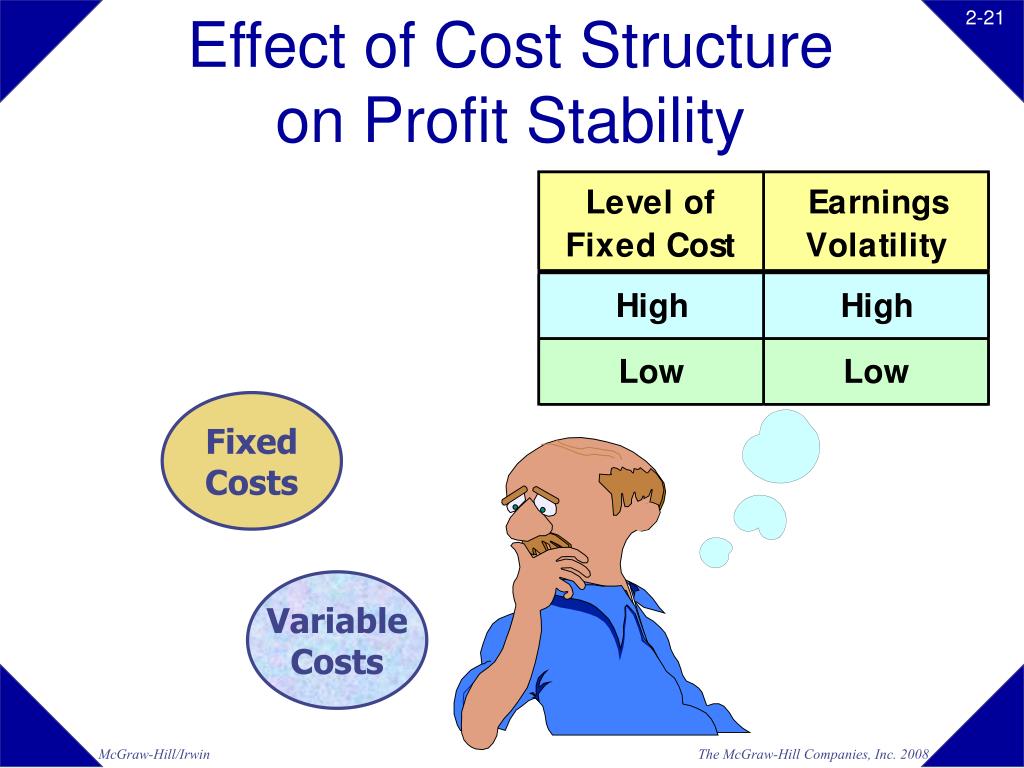 2-21

Effect of Cost Structure on Profit Stability

| Level of Fixed Cost | Earnings Volatility |
|---|---|
| High | High |
| Low | Low |

Fixed Costs

Variable Costs

McGraw-Hill/Irwin

The McGraw-Hill Companies, Inc. 2008